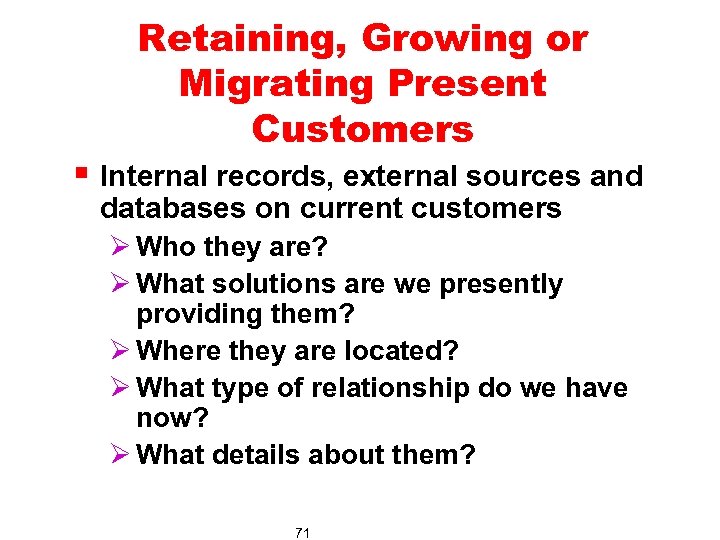 Retaining, Growing or Migrating Present Customers

▪ Internal records, external sources and databases on current customers

➢ Who they are?

➢ What solutions are we presently providing them?

➢ Where they are located?

➢ What type of relationship do we have now?

➢ What details about them?

71